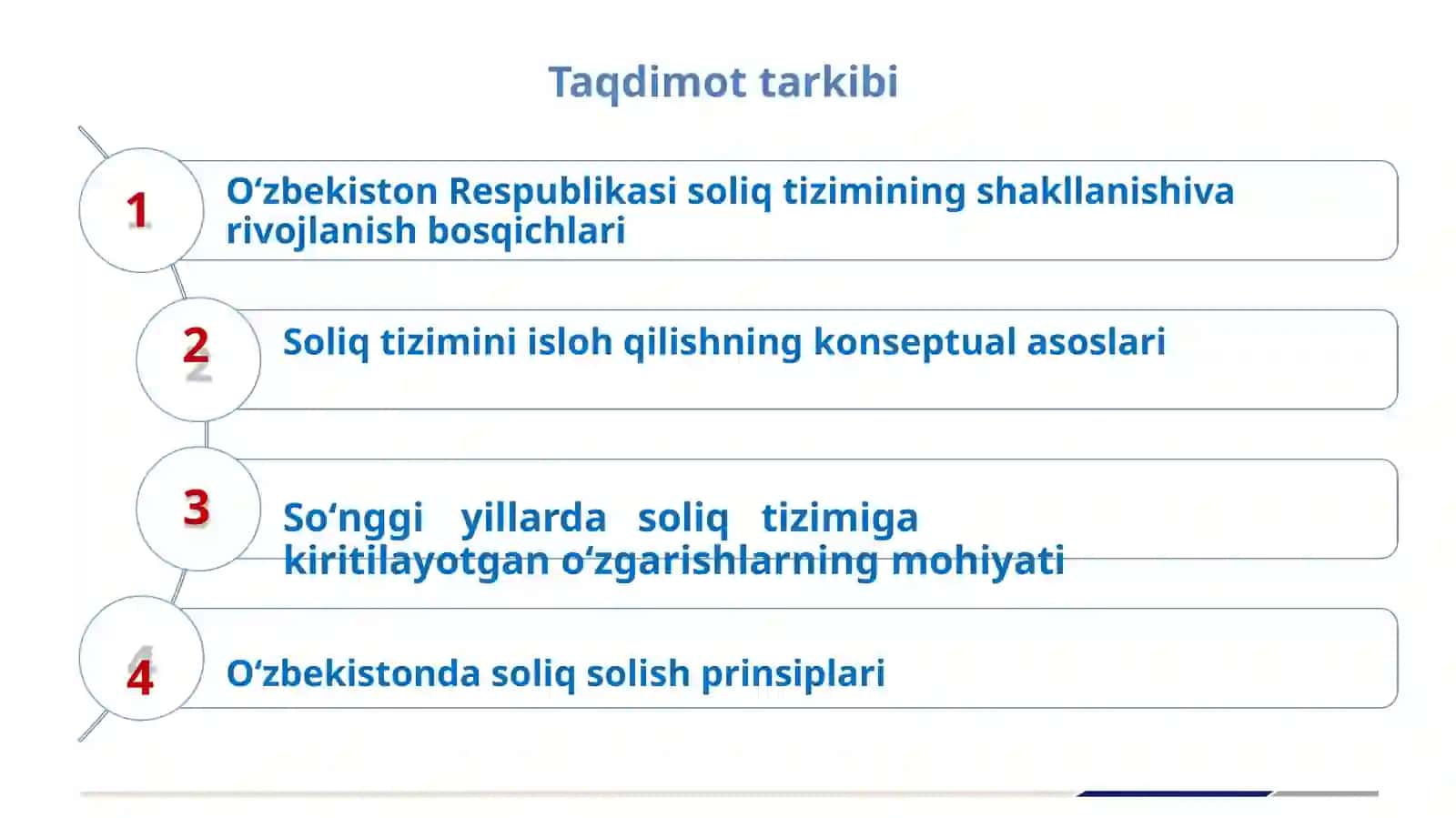 Taqdimot tarkibi

1
O‘zbekiston Respublikasi soliq tizimining shakllanishiva rivojlanish bosqichlari

2
Soliq tizimini isloh qilishning konseptual asoslari

3
So‘nggi yillarda soliq tizimiga kiritilayotgan o‘zgarishlarning mohiyati

4
O‘zbekistonda soliq solish prinsiplari